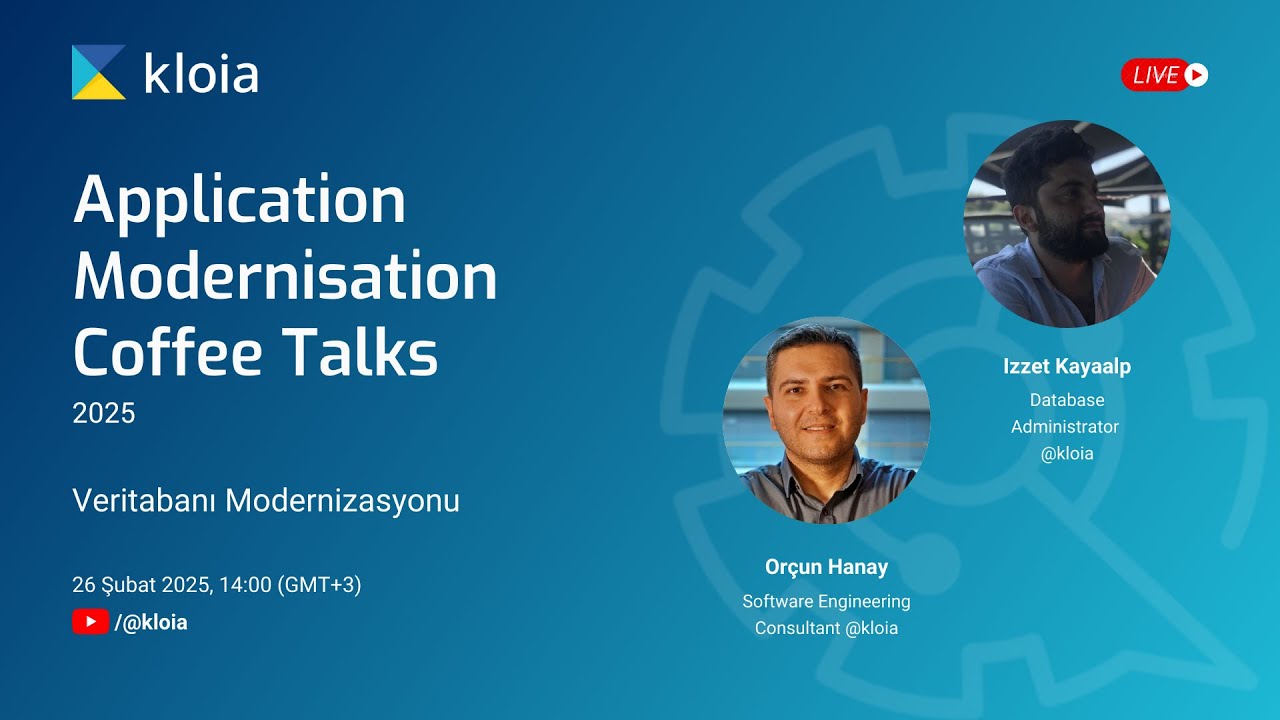 kloia

LIVE

Application Modernisation Coffee Talks
2025

Veritabanı Modernizasyonu

26 Şubat 2025, 14:00 (GMT+3)
/@kloia

Izzet Kayaalp
Database Administrator @kloia

Orçun Hanay
Software Engineering Consultant @kloia